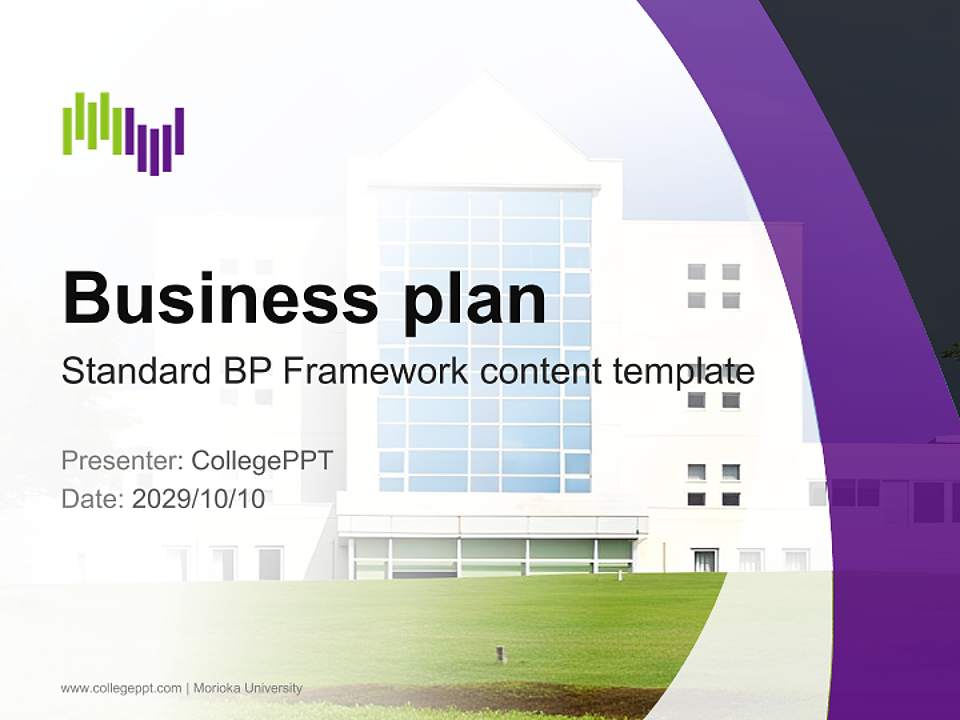 Business plan
Standard BP Framework content template

Presenter: CollegePPT
Date: 2029/10/10

www.collegeppt.com | Morioka University